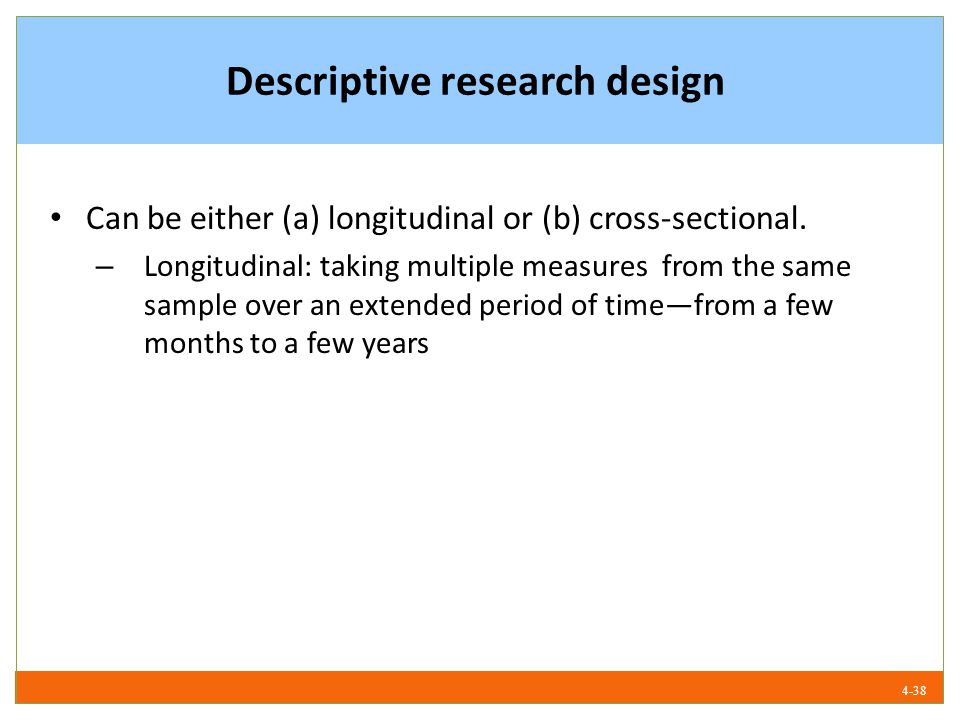 Descriptive research design

• Can be either (a) longitudinal or (b) cross-sectional.
– Longitudinal: taking multiple measures from the same sample over an extended period of time—from a few months to a few years

4-38